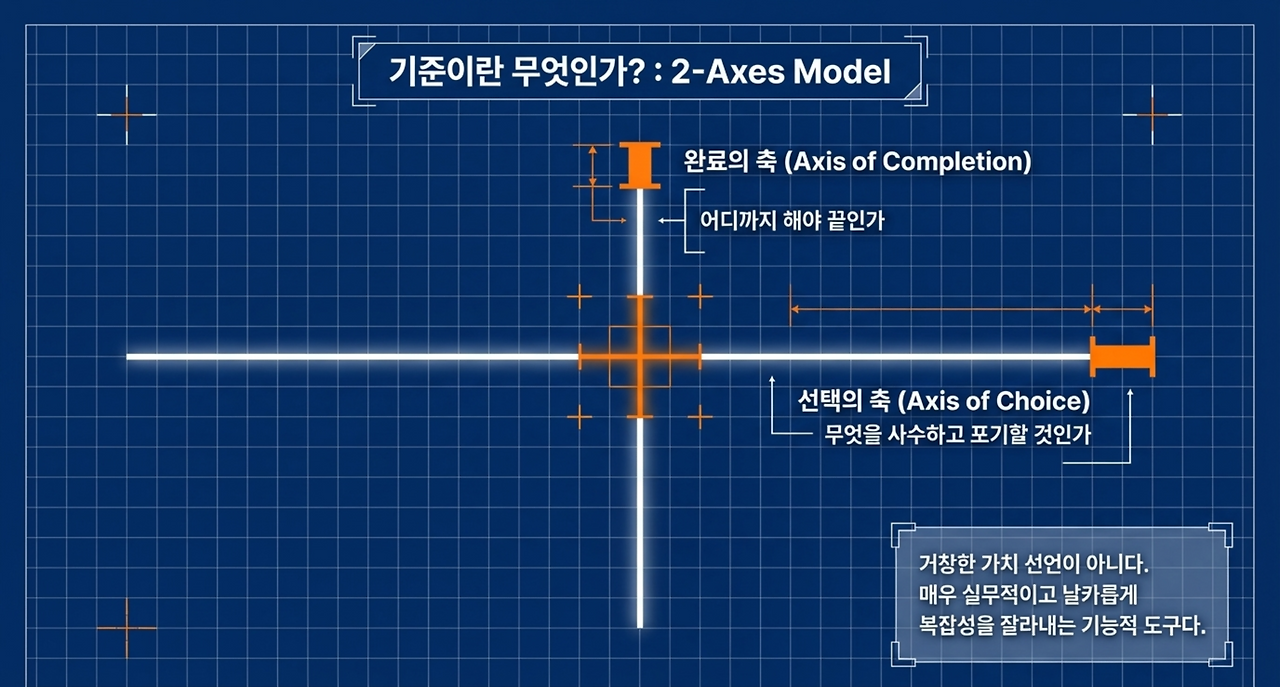 기준이란 무엇인가? : 2-Axes Model

완료의 축 (Axis of Completion)

어디까지 해야 끝인가

선택의 축 (Axis of Choice)

무엇을 사수하고 포기할 것인가

거창한 가치 선언이 아니다.
매우 실무적이고 날카롭게
복잡성을 잘라내는 기능적 도구다.